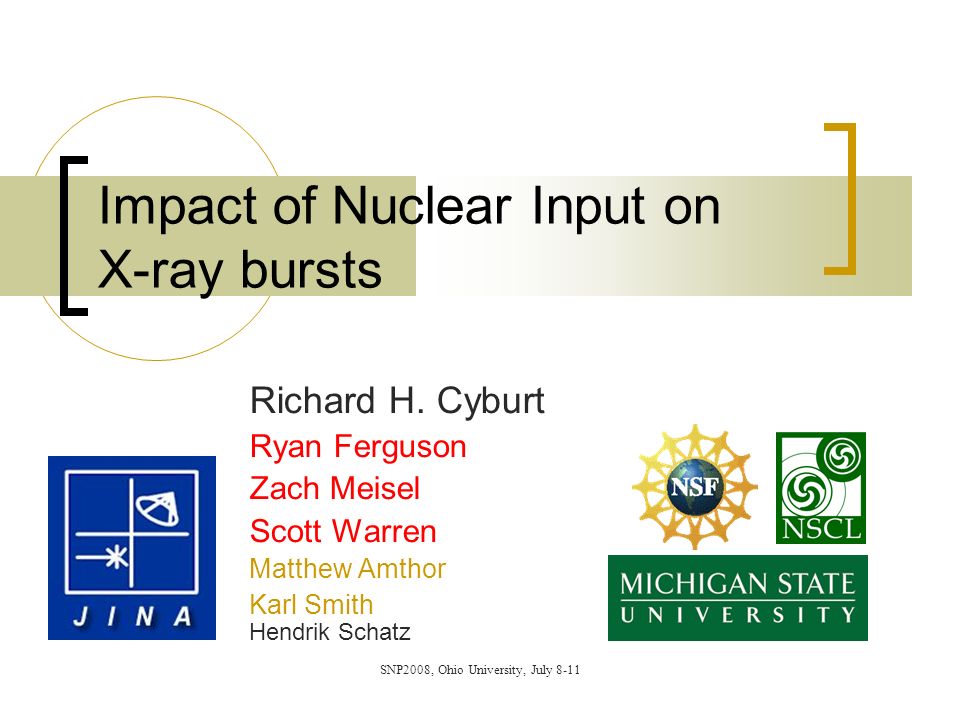 Impact of Nuclear Input on X-ray bursts

Richard H. Cyburt
Ryan Ferguson
Zach Meisel
Scott Warren
Matthew Amthor
Karl Smith
Hendrik Schatz

JINA

NSF

NSCL

MICHIGAN STATE UNIVERSITY

SNP2008, Ohio University, July 8-11